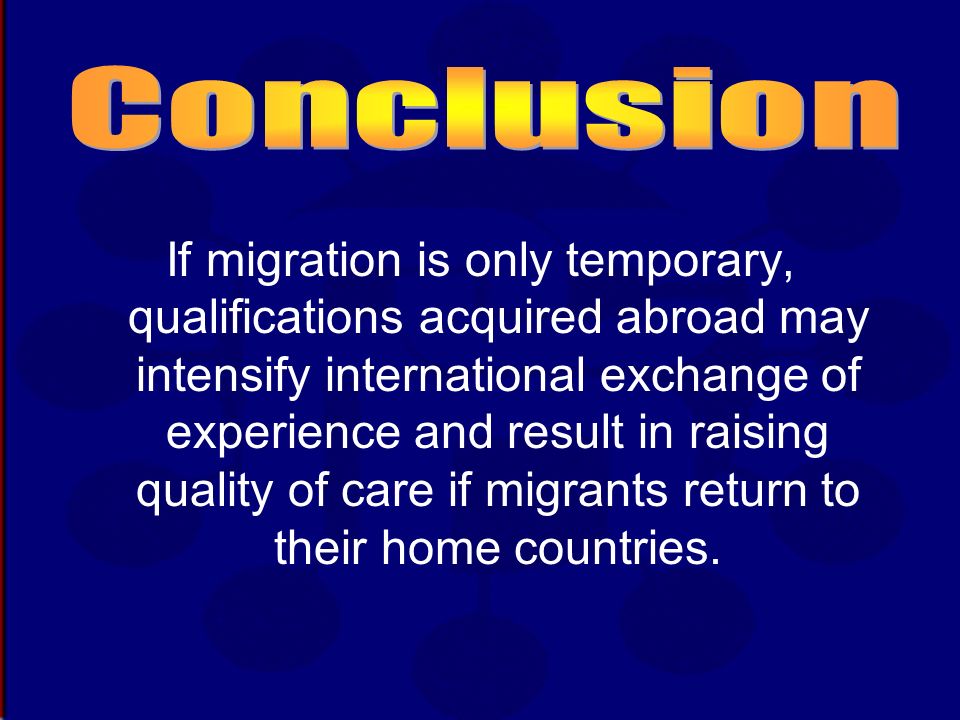 Conclusion

If migration is only temporary, qualifications acquired abroad may intensify international exchange of experience and result in raising quality of care if migrants return to their home countries.